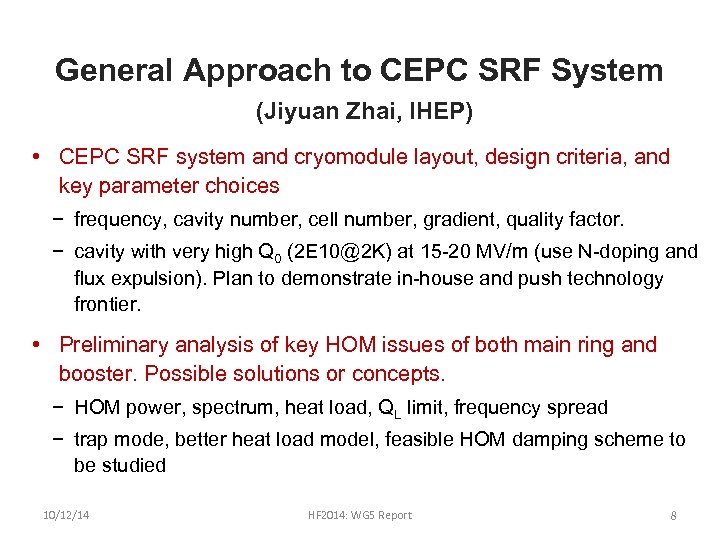 General Approach to CEPC SRF System

(Jiyuan Zhai, IHEP)

• CEPC SRF system and cryomodule layout, design criteria, and key parameter choices

− frequency, cavity number, cell number, gradient, quality factor.

− cavity with very high $Q_0$ (2E10@2K) at 15-20 MV/m (use N-doping and flux expulsion). Plan to demonstrate in-house and push technology frontier.

• Preliminary analysis of key HOM issues of both main ring and booster. Possible solutions or concepts.

− HOM power, spectrum, heat load, $Q_L$ limit, frequency spread

− trap mode, better heat load model, feasible HOM damping scheme to be studied

10/12/14 HF2014: WG5 Report 8